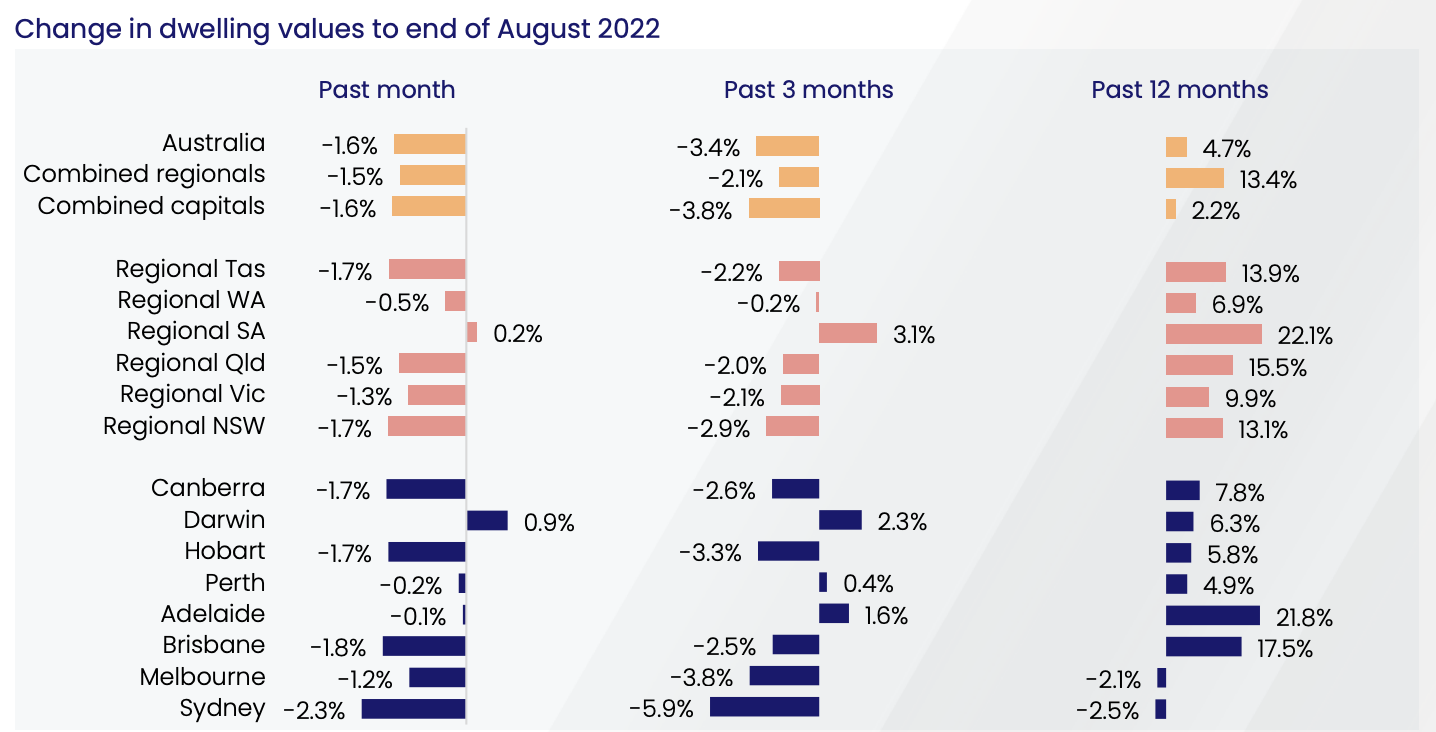 Change in dwelling values to end of August 2022

| | Past month | Past 3 months | Past 12 months |
|---|---|---|---|
| Australia | -1.6% | -3.4% | 4.7% |
| Combined regionals | -1.5% | -2.1% | 13.4% |
| Combined capitals | -1.6% | -3.8% | 2.2% |
| Regional Tas | -1.7% | -2.2% | 13.9% |
| Regional WA | -0.5% | -0.2% | 6.9% |
| Regional SA | 0.2% | 3.1% | 22.1% |
| Regional Qld | -1.5% | -2.0% | 15.5% |
| Regional Vic | -1.3% | -2.1% | 9.9% |
| Regional NSW | -1.7% | -2.9% | 13.1% |
| Canberra | -1.7% | -2.6% | 7.8% |
| Darwin | 0.9% | 2.3% | 6.3% |
| Hobart | -1.7% | -3.3% | 5.8% |
| Perth | -0.2% | 0.4% | 4.9% |
| Adelaide | -0.1% | 1.6% | 21.8% |
| Brisbane | -1.8% | -2.5% | 17.5% |
| Melbourne | -1.2% | -3.8% | -2.1% |
| Sydney | -2.3% | -5.9% | -2.5% |